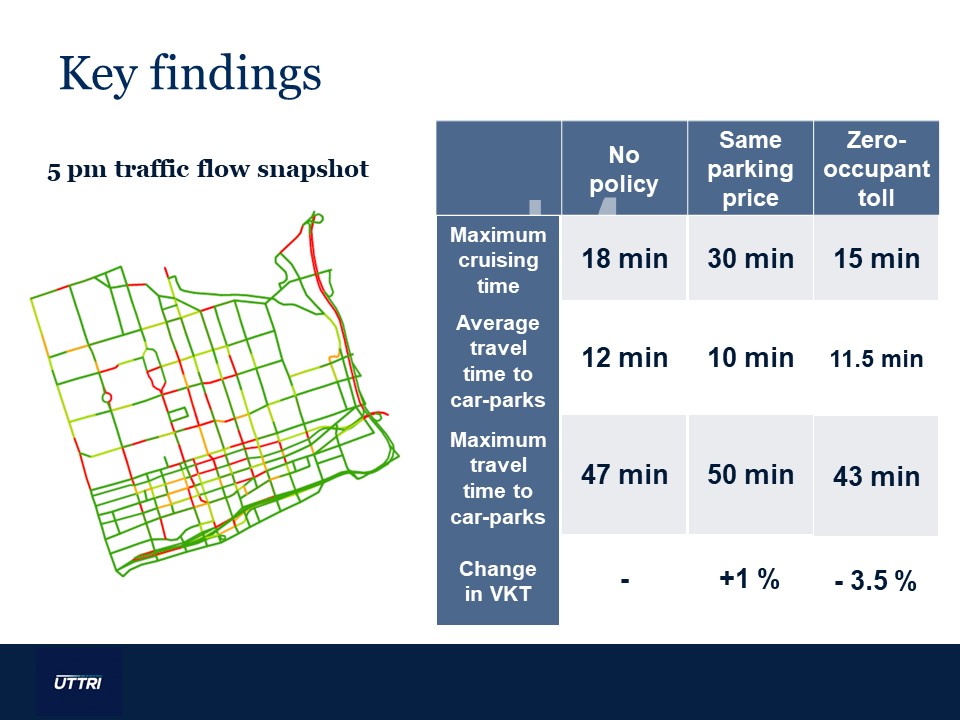 Key findings

5 pm traffic flow snapshot

| | No policy | Same parking price | Zero-occupant toll |
|---|---|---|---|
| Maximum cruising time | 18 min | 30 min | 15 min |
| Average travel time to car-parks | 12 min | 10 min | 11.5 min |
| Maximum travel time to car-parks | 47 min | 50 min | 43 min |
| Change in VKT | - | +1 % | - 3.5 % |

UTTRI